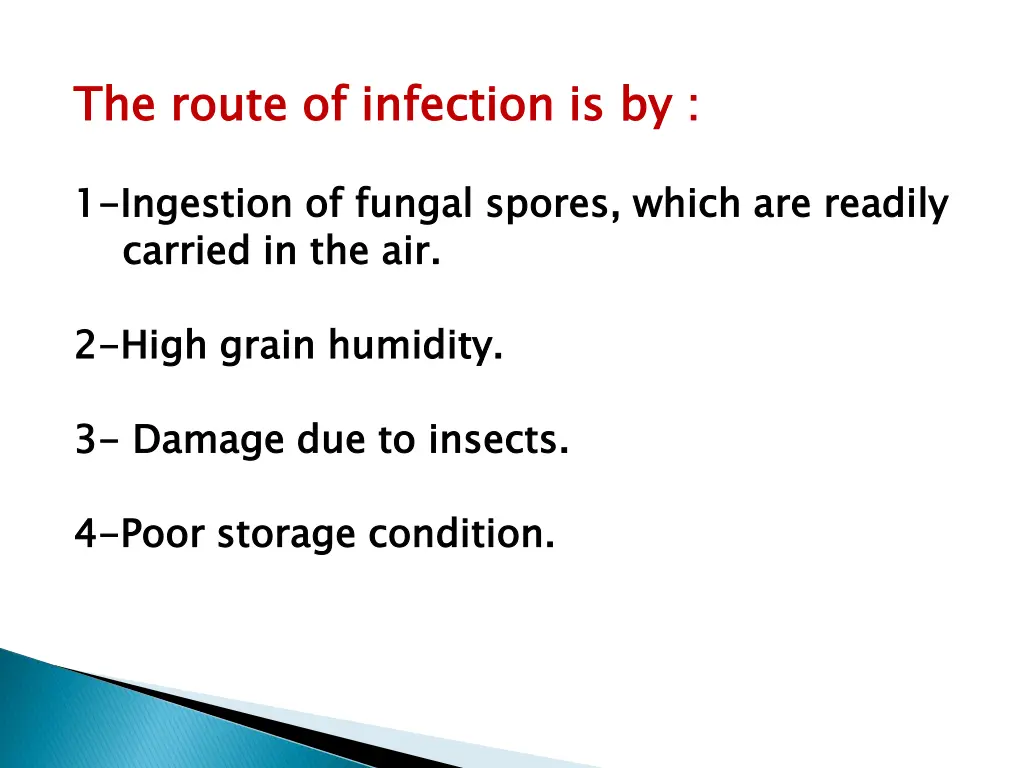 The route of infection is by :

1-Ingestion of fungal spores, which are readily carried in the air.

2-High grain humidity.

3- Damage due to insects.

4-Poor storage condition.